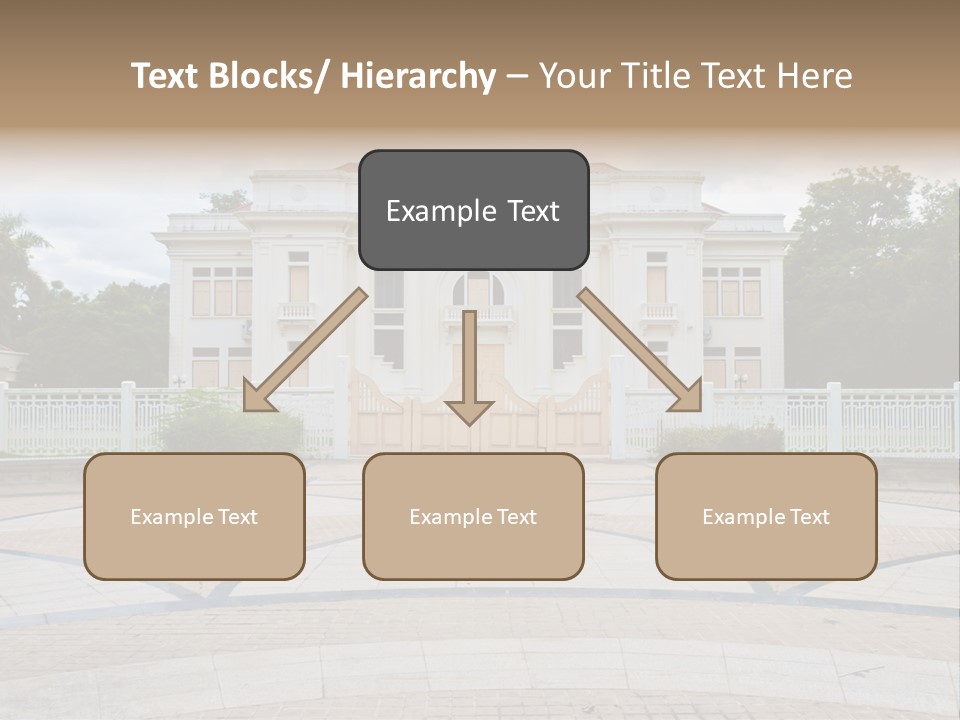 Text Blocks/ Hierarchy – Your Title Text Here

Example Text

Example Text

Example Text

Example Text